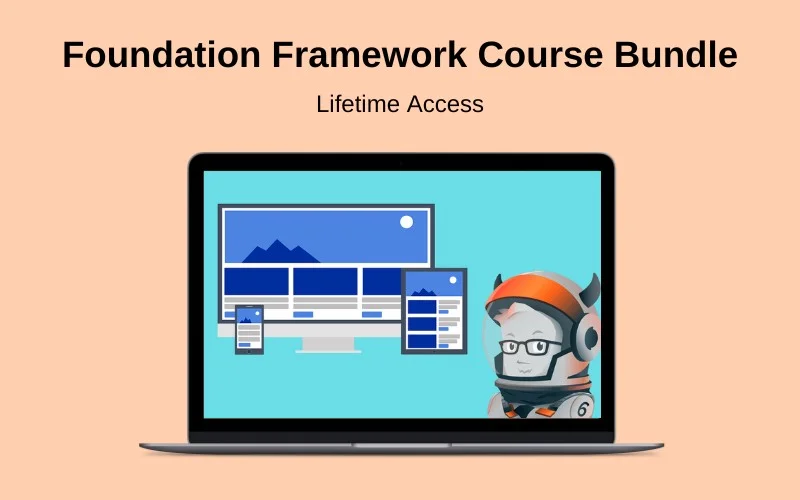 Foundation Framework Course Bundle

Lifetime Access

6